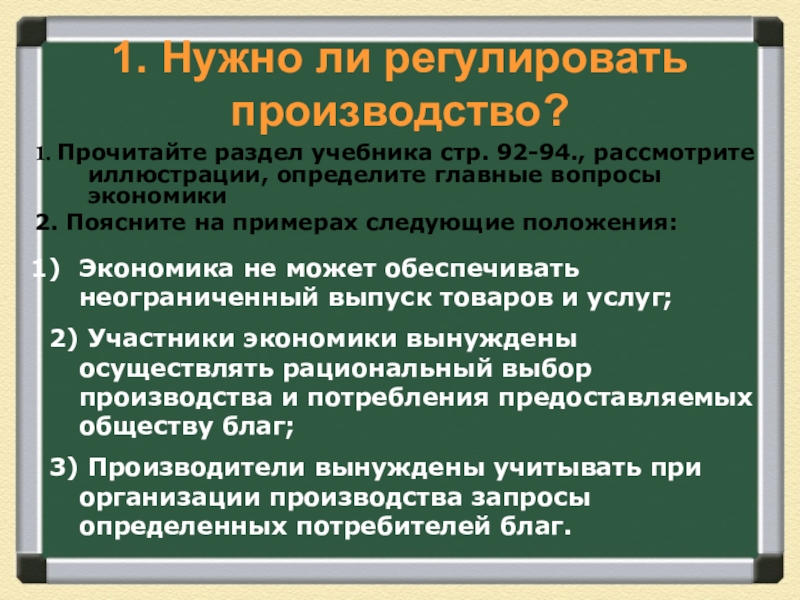 1. Нужно ли регулировать производство?

1. Прочитайте раздел учебника стр. 92-94., рассмотрите иллюстрации, определите главные вопросы экономики

2. Поясните на примерах следующие положения:

1) Экономика не может обеспечивать неограниченный выпуск товаров и услуг;

2) Участники экономики вынуждены осуществлять рациональный выбор производства и потребления предоставляемых обществу благ;

3) Производители вынуждены учитывать при организации производства запросы определенных потребителей благ.